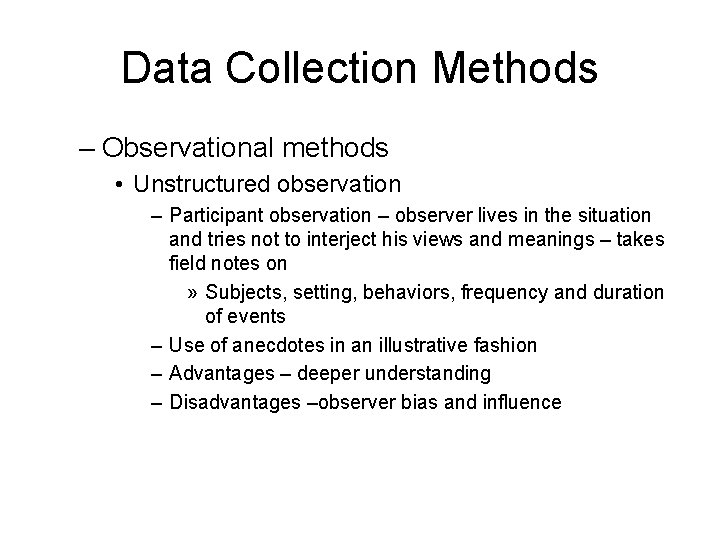 Data Collection Methods

– Observational methods

• Unstructured observation

– Participant observation – observer lives in the situation and tries not to interject his views and meanings – takes field notes on

» Subjects, setting, behaviors, frequency and duration of events

– Use of anecdotes in an illustrative fashion

– Advantages – deeper understanding

– Disadvantages –observer bias and influence